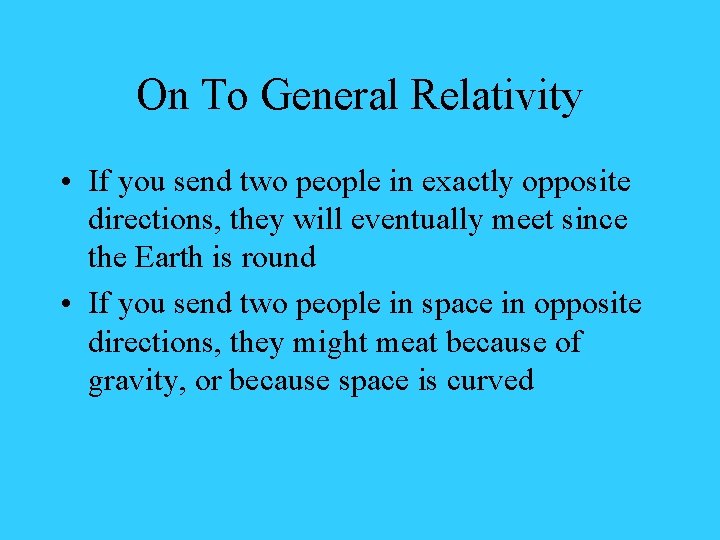 On To General Relativity

• If you send two people in exactly opposite directions, they will eventually meet since the Earth is round

• If you send two people in space in opposite directions, they might meat because of gravity, or because space is curved